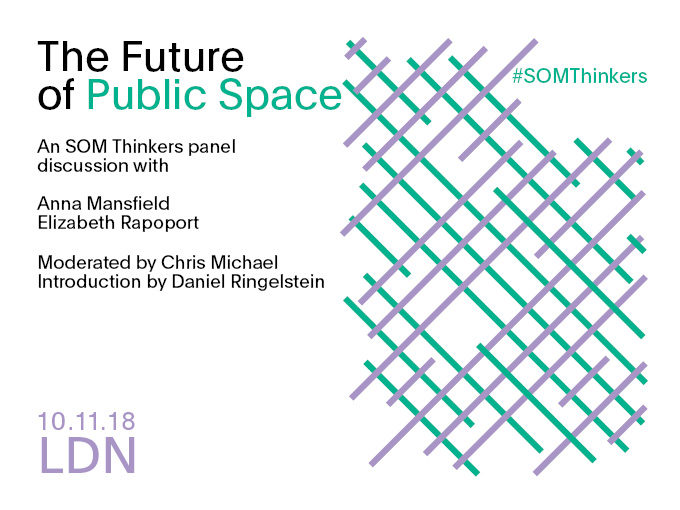 The Future of Public Space

#SOMThinkers

An SOM Thinkers panel discussion with

Anna Mansfield
Elizabeth Rapoport

Moderated by Chris Michael
Introduction by Daniel Ringelstein

10.11.18
LDN